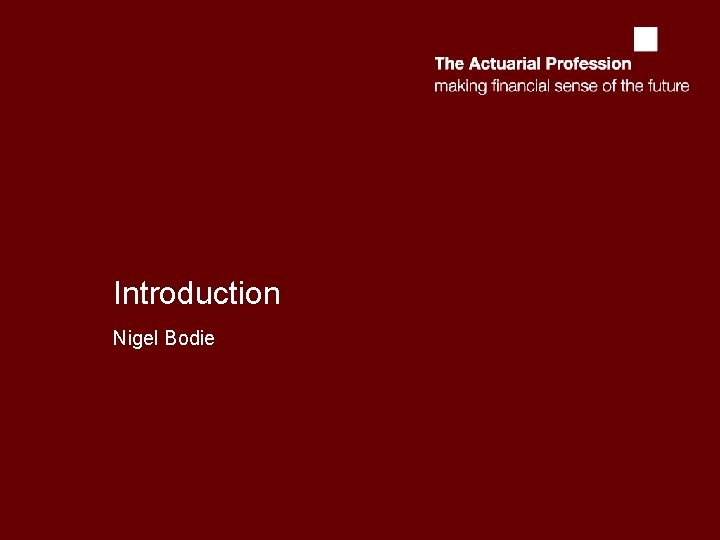 The Actuarial Profession
making financial sense of the future

Introduction

Nigel Bodie